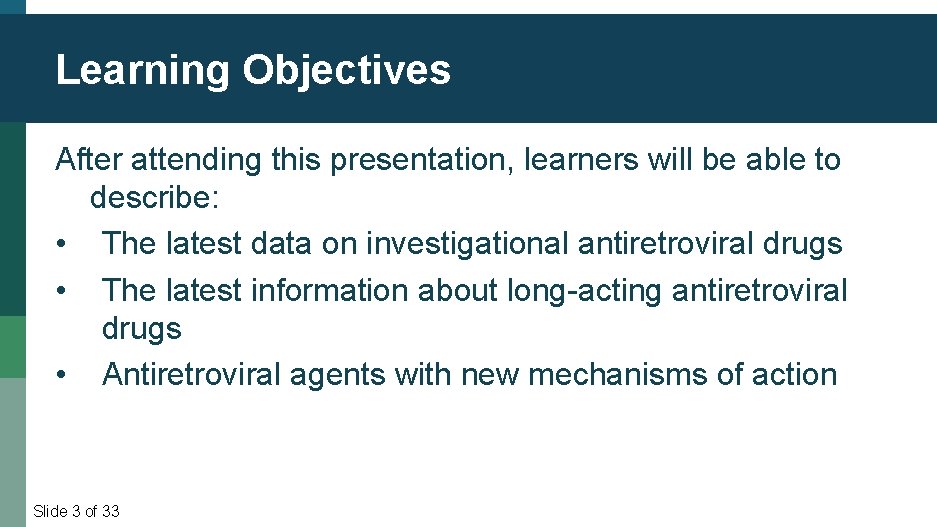 Learning Objectives

After attending this presentation, learners will be able to describe:
• The latest data on investigational antiretroviral drugs
• The latest information about long-acting antiretroviral drugs
• Antiretroviral agents with new mechanisms of action

Slide 3 of 33